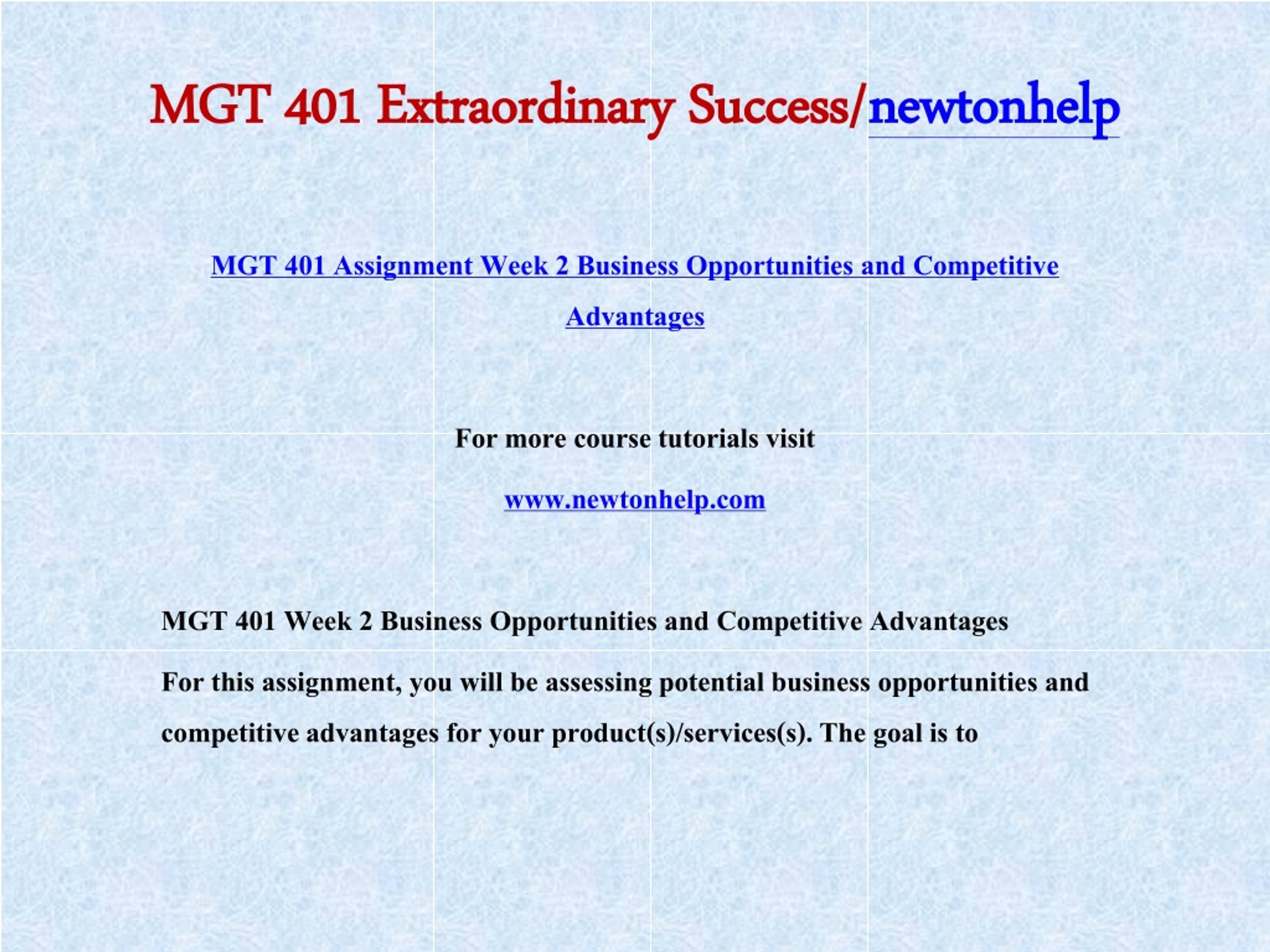 MGT 401 Extraordinary Success/newtonhelp

MGT 401 Assignment Week 2 Business Opportunities and Competitive Advantages

For more course tutorials visit

www.newtonhelp.com

MGT 401 Week 2 Business Opportunities and Competitive Advantages

For this assignment, you will be assessing potential business opportunities and competitive advantages for your product(s)/services(s). The goal is to